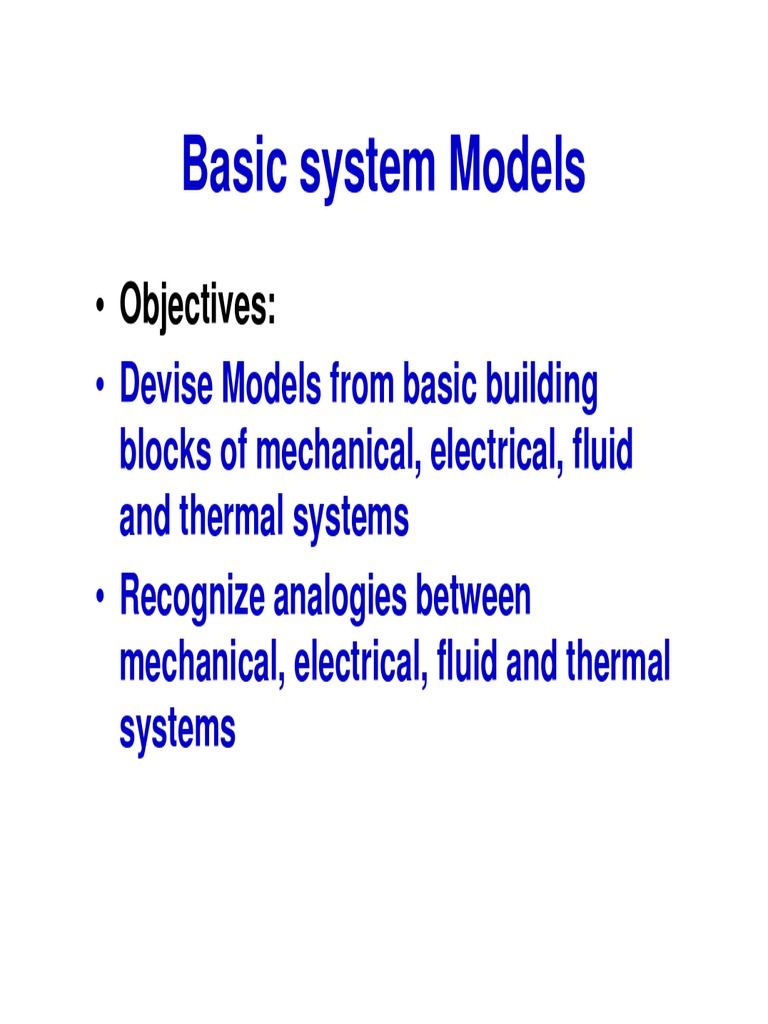 Basic system Models

• Objectives:
• Devise Models from basic building blocks of mechanical, electrical, fluid and thermal systems
• Recognize analogies between mechanical, electrical, fluid and thermal systems